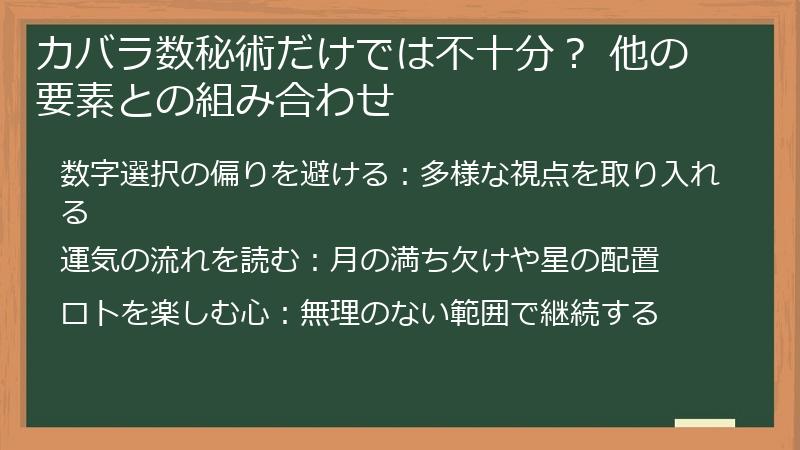 カバラ数秘術だけでは不十分？ 他の要素との組み合わせ

数字選択の偏りを避ける：多様な視点を取り入れる

運気の流れを読む：月の満ち欠けや星の配置

ロトを楽しむ心：無理のない範囲で継続する